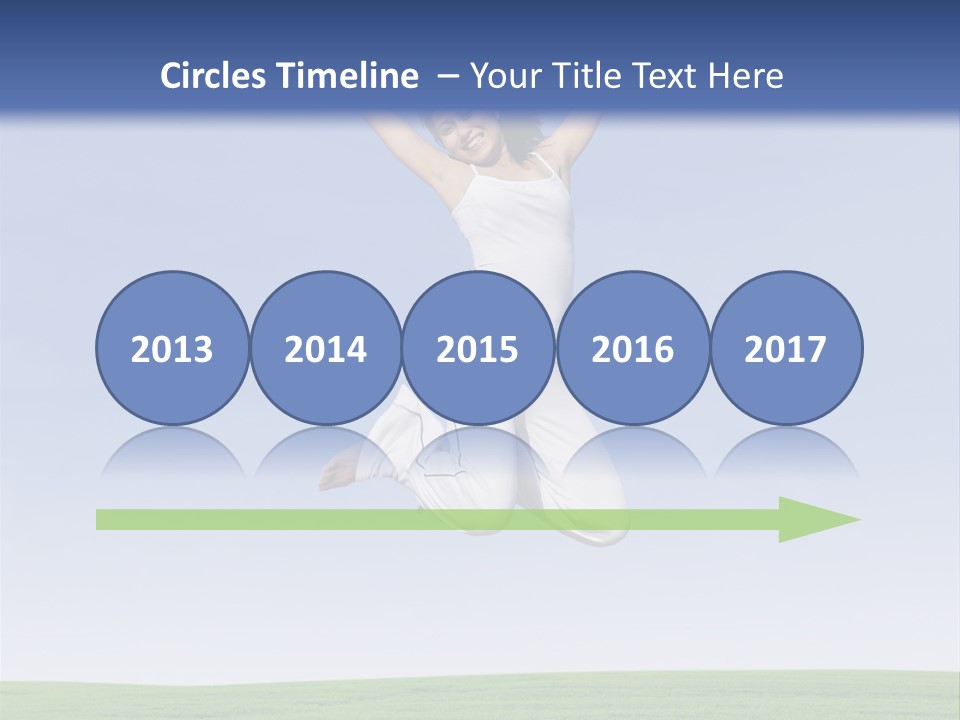 Circles Timeline – Your Title Text Here

2013

2014

2015

2016

2017